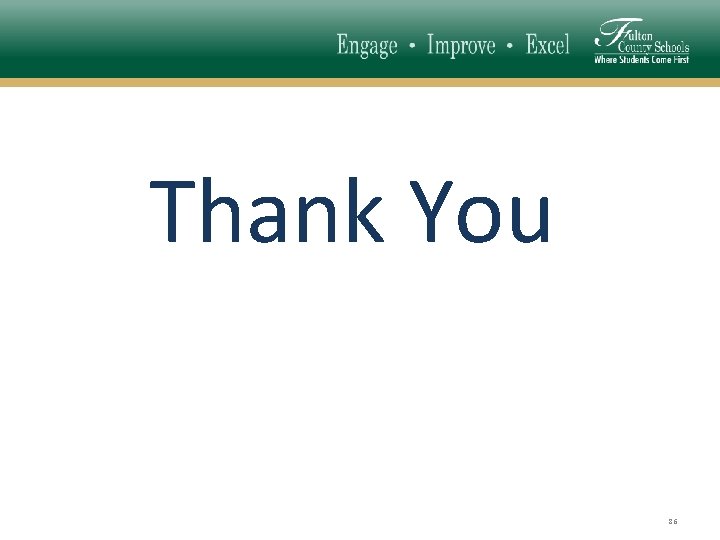 Engage • Improve • Excel

Fulton County Schools
Where Students Come First

Thank You

36